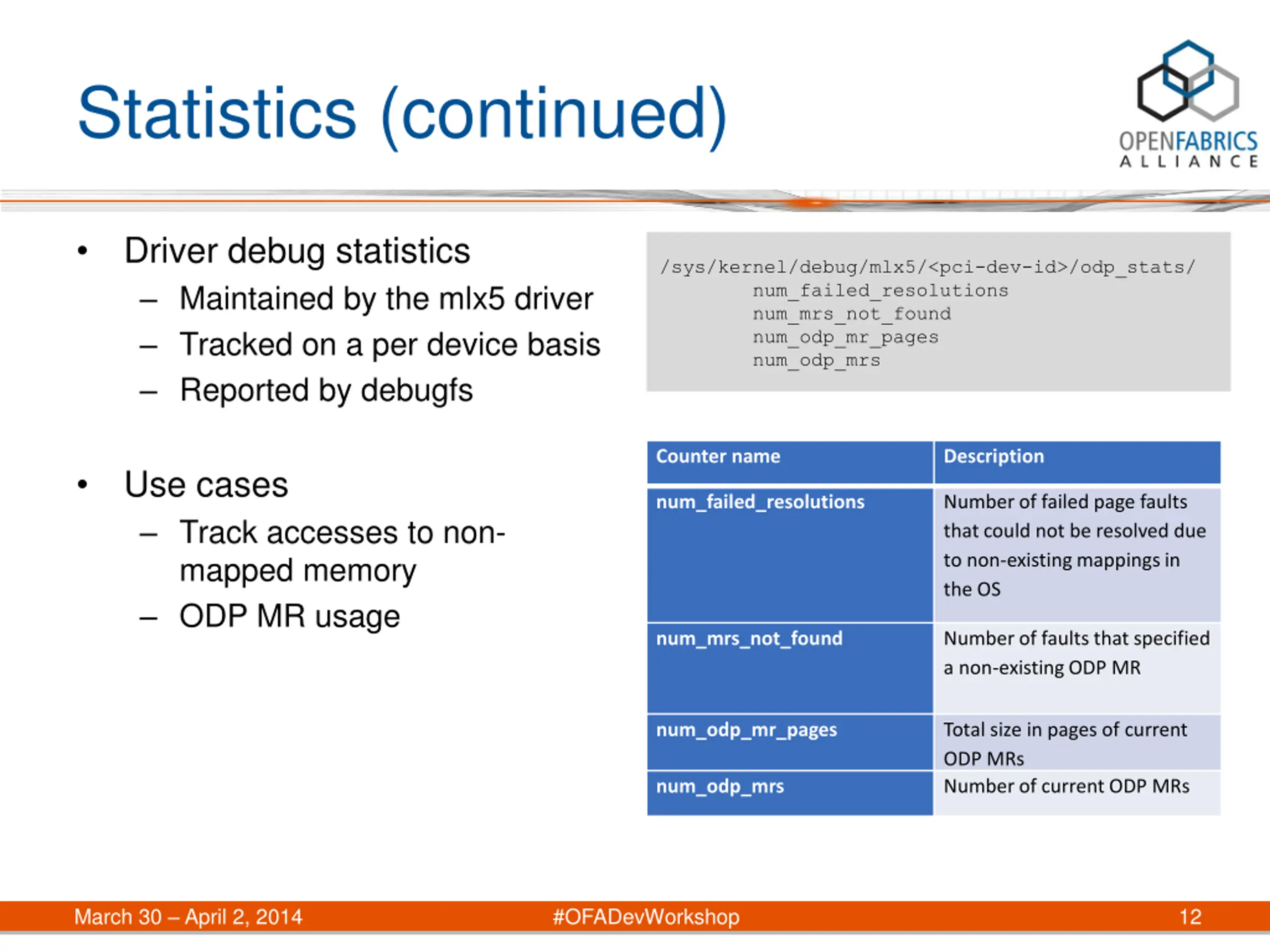 Statistics (continued)

OPENFABRICS ALLIANCE

• Driver debug statistics
 – Maintained by the mlx5 driver
 – Tracked on a per device basis
 – Reported by debugfs

• Use cases
 – Track accesses to non-mapped memory
 – ODP MR usage

/sys/kernel/debug/mlx5/<pci-dev-id>/odp_stats/
	num_failed_resolutions
	num_mrs_not_found
	num_odp_mr_pages
	num_odp_mrs

| Counter name | Description |
|---|---|
| num_failed_resolutions | Number of failed page faults that could not be resolved due to non-existing mappings in the OS |
| num_mrs_not_found | Number of faults that specified a non-existing ODP MR |
| num_odp_mr_pages | Total size in pages of current ODP MRs |
| num_odp_mrs | Number of current ODP MRs |

March 30 – April 2, 2014 #OFADevWorkshop 12